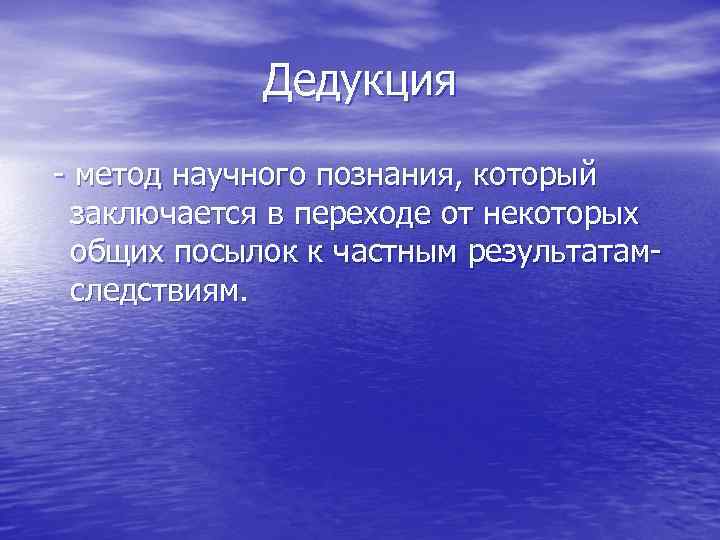 Дедукция

- метод научного познания, который заключается в переходе от некоторых общих посылок к частным результатам-следствиям.